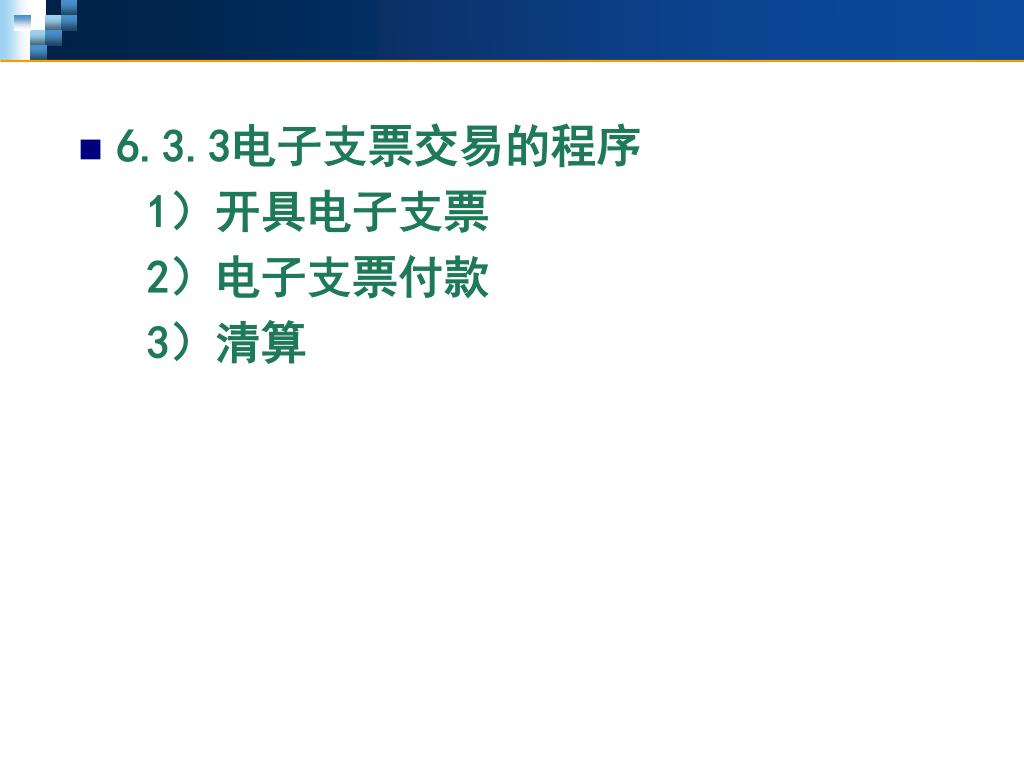 6.3.3电子支票交易的程序

1）开具电子支票

2）电子支票付款

3）清算